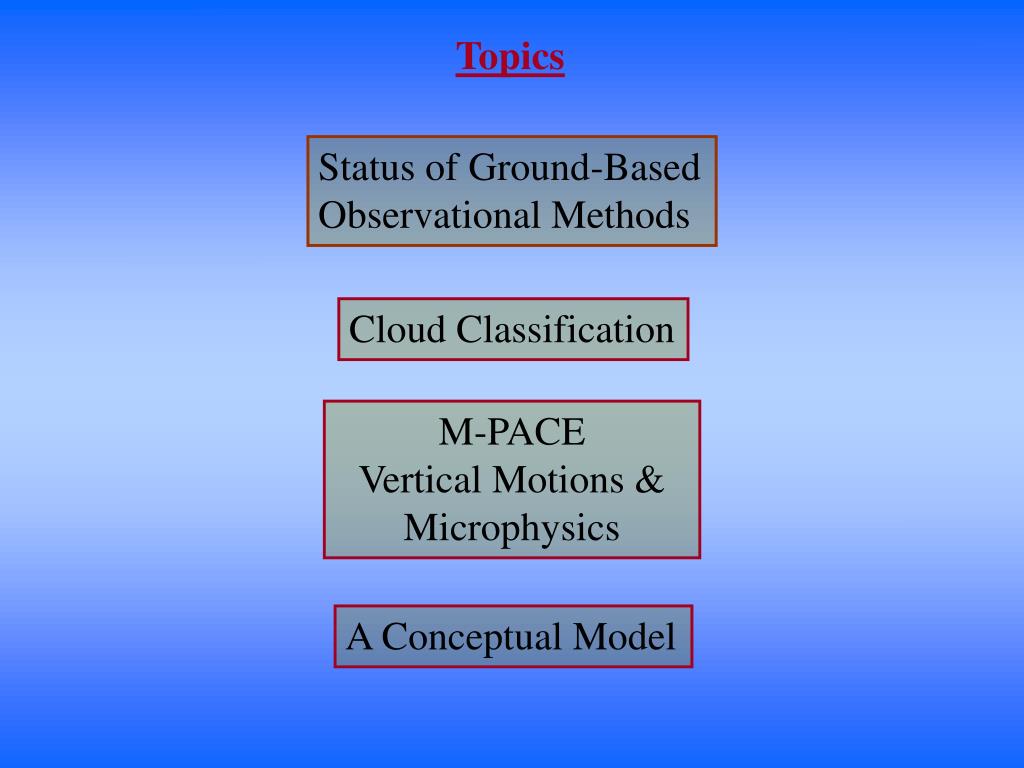 Topics

Status of Ground-Based Observational Methods

Cloud Classification

M-PACE
Vertical Motions & Microphysics

A Conceptual Model